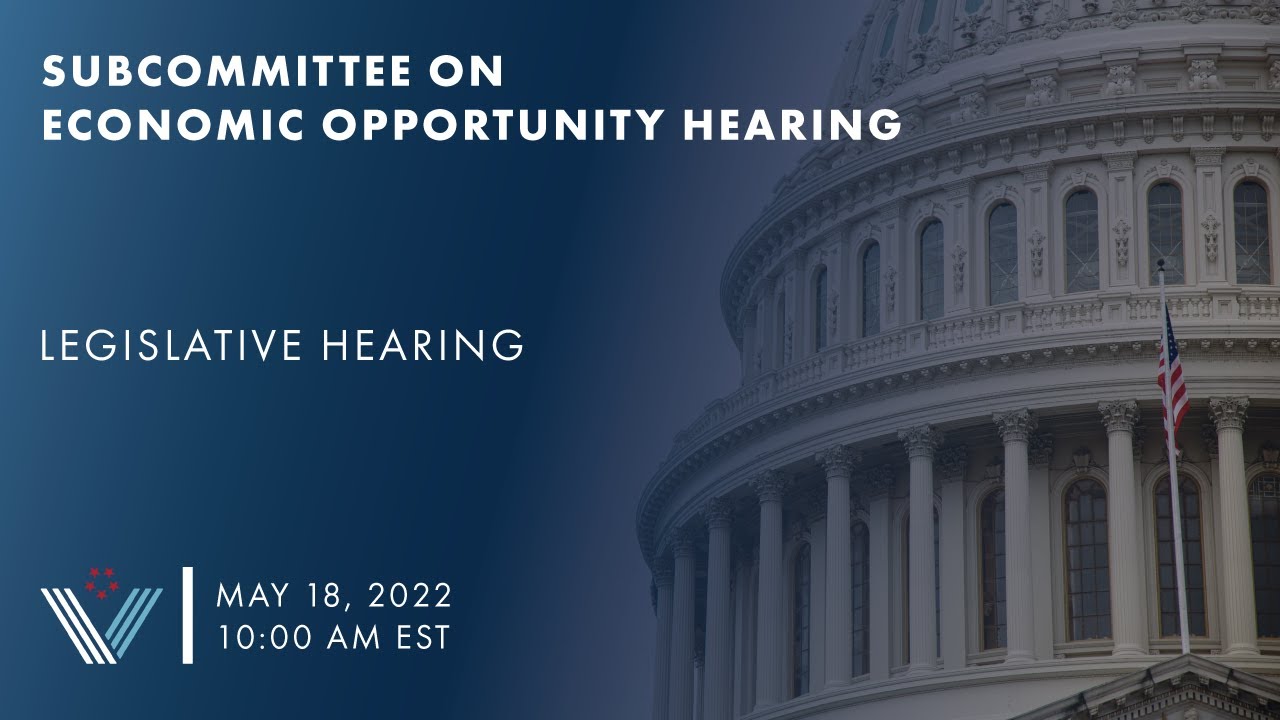 SUBCOMMITTEE ON ECONOMIC OPPORTUNITY HEARING

LEGISLATIVE HEARING

MAY 18, 2022
10:00 AM EST